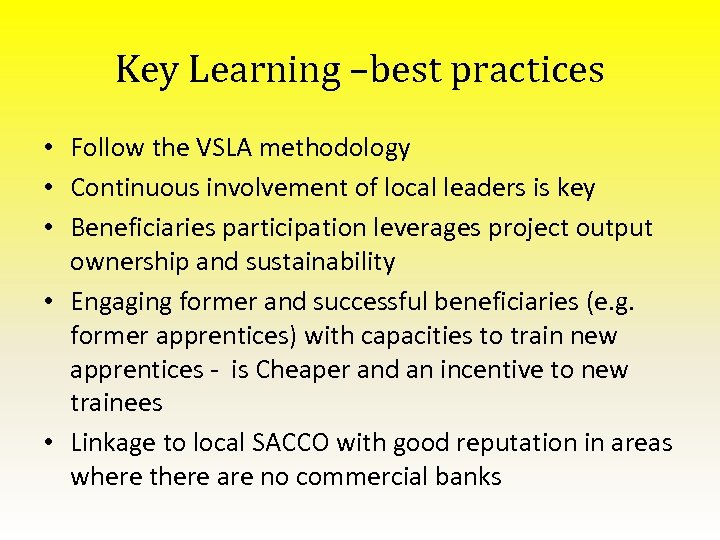 Key Learning –best practices

• Follow the VSLA methodology
• Continuous involvement of local leaders is key
• Beneficiaries participation leverages project output ownership and sustainability
• Engaging former and successful beneficiaries (e.g. former apprentices) with capacities to train new apprentices - is Cheaper and an incentive to new trainees
• Linkage to local SACCO with good reputation in areas where there are no commercial banks